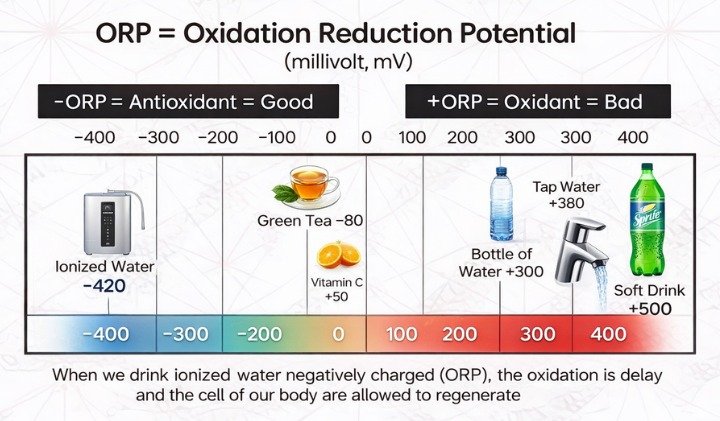 ORP = Oxidation Reduction Potential
(millivolt, mV)

-ORP = Antioxidant = Good

+ORP = Oxidant = Bad

-400 -300 -200 -100 0 0 100 200 300 300 400

Ionized Water
-420

Green Tea -80

Vitamin C
+50

Bottle of Water +300

Tap Water
+380

Sprite

Soft Drink
+500

-400 -300 -200 0 100 200 300 400

When we drink ionized water negatively charged (ORP), the oxidation is delay and the cell of our body are allowed to regenerate